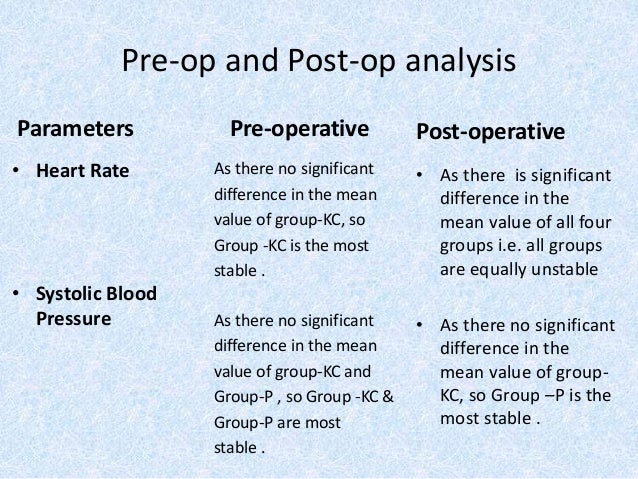 Pre-op and Post-op analysis

Parameters

• Heart Rate

• Systolic Blood Pressure

Pre-operative

As there no significant difference in the mean value of group-KC, so Group -KC is the most stable .

As there no significant difference in the mean value of group-KC and Group-P , so Group -KC & Group-P are most stable .

Post-operative

• As there is significant difference in the mean value of all four groups i.e. all groups are equally unstable

• As there no significant difference in the mean value of group-KC, so Group –P is the most stable .